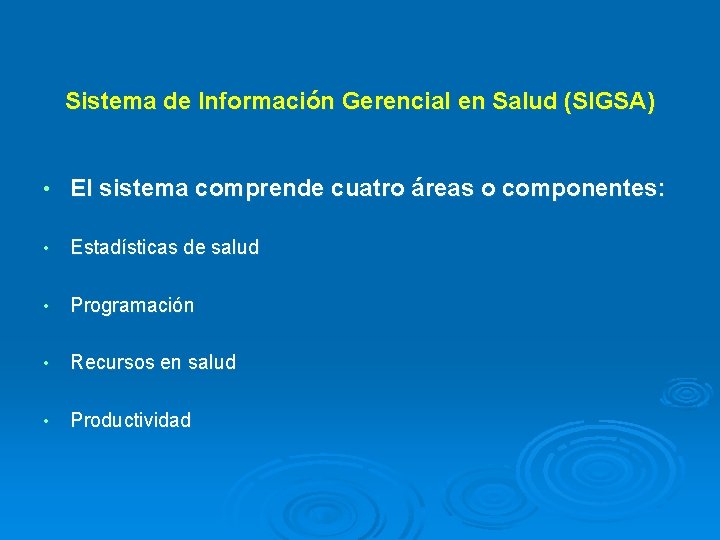 Sistema de Información Gerencial en Salud (SIGSA)

• El sistema comprende cuatro áreas o componentes:

• Estadísticas de salud

• Programación

• Recursos en salud

• Productividad